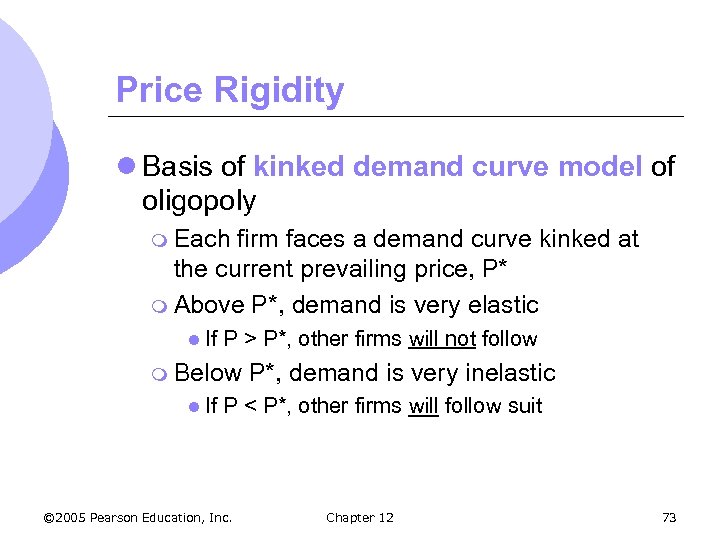 Price Rigidity

Basis of kinked demand curve model of oligopoly

Each firm faces a demand curve kinked at the current prevailing price, P*

Above P*, demand is very elastic

If P > P*, other firms will not follow

Below P*, demand is very inelastic

If P < P*, other firms will follow suit

©2005 Pearson Education, Inc. Chapter 12 73